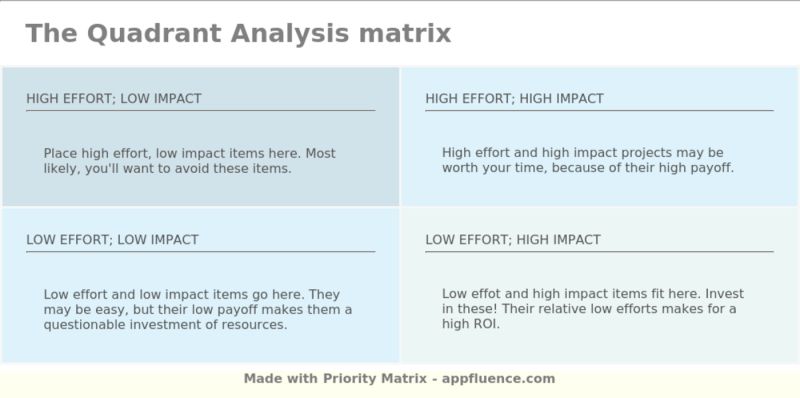 The Quadrant Analysis matrix

HIGH EFFORT; LOW IMPACT

Place high effort, low impact items here. Most likely, you'll want to avoid these items.

HIGH EFFORT; HIGH IMPACT

High effort and high impact projects may be worth your time, because of their high payoff.

LOW EFFORT; LOW IMPACT

Low effort and low impact items go here. They may be easy, but their low payoff makes them a questionable investment of resources.

LOW EFFORT; HIGH IMPACT

Low effot and high impact items fit here. Invest in these! Their relative low efforts makes for a high ROI.

Made with Priority Matrix - appfluence.com